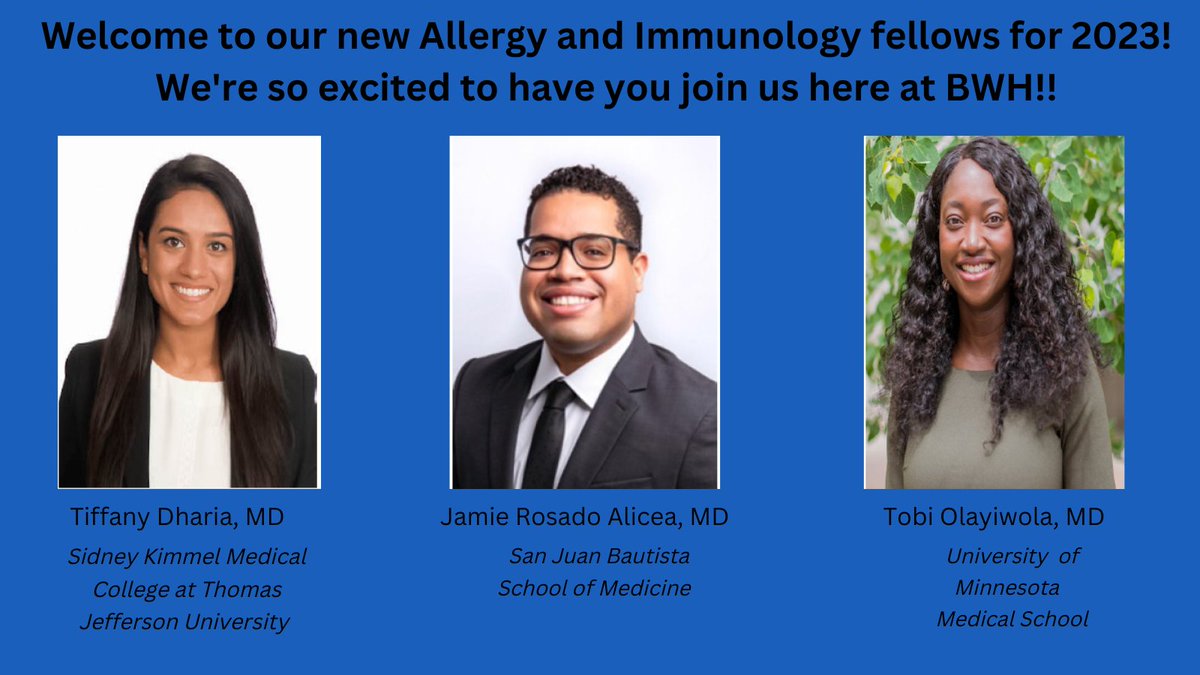 Welcome to our new Allergy and Immunology fellows for 2023! We're so excited to have you join us here at BWH!!

Tiffany Dharia, MD
Sidney Kimmel Medical College at Thomas Jefferson University

Jamie Rosado Alicea, MD
San Juan Bautista School of Medicine

Tobi Olayiwola, MD
University of Minnesota Medical School